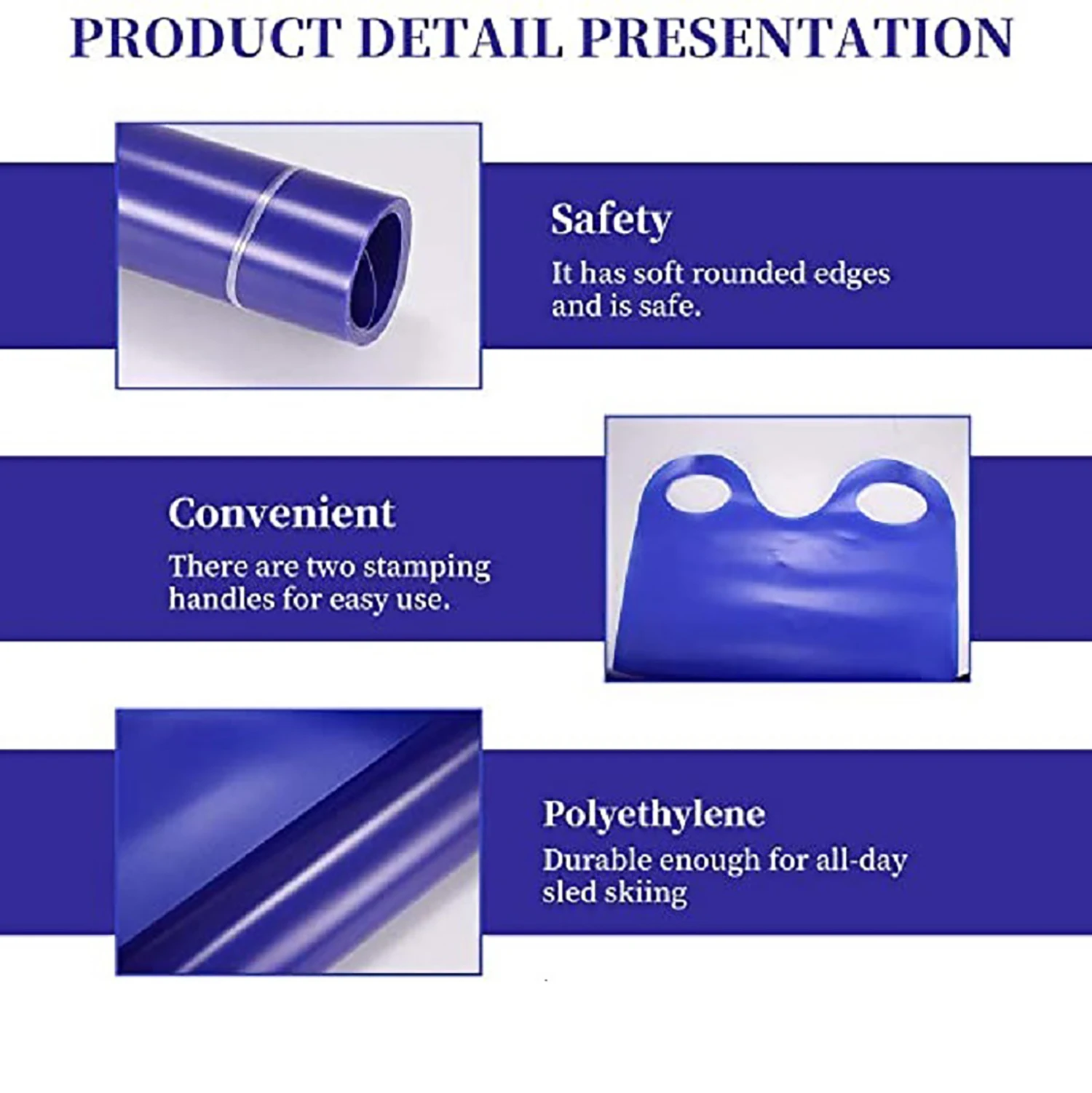 PRODUCT DETAIL PRESENTATION

Safety
It has soft rounded edges and is safe.

Convenient
There are two stamping handles for easy use.

Polyethylene
Durable enough for all-day sled skiing